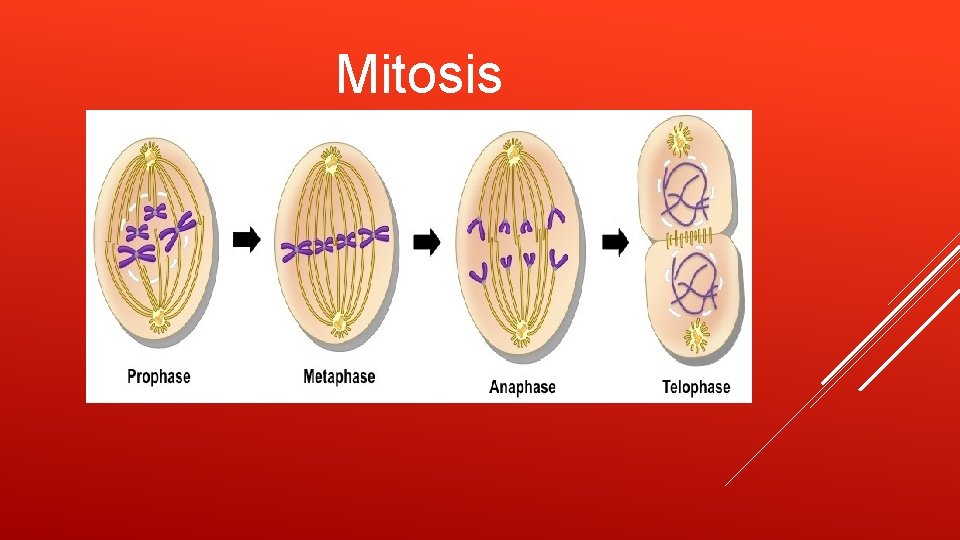 Mitosis

Prophase

Metaphase

Anaphase

Telophase